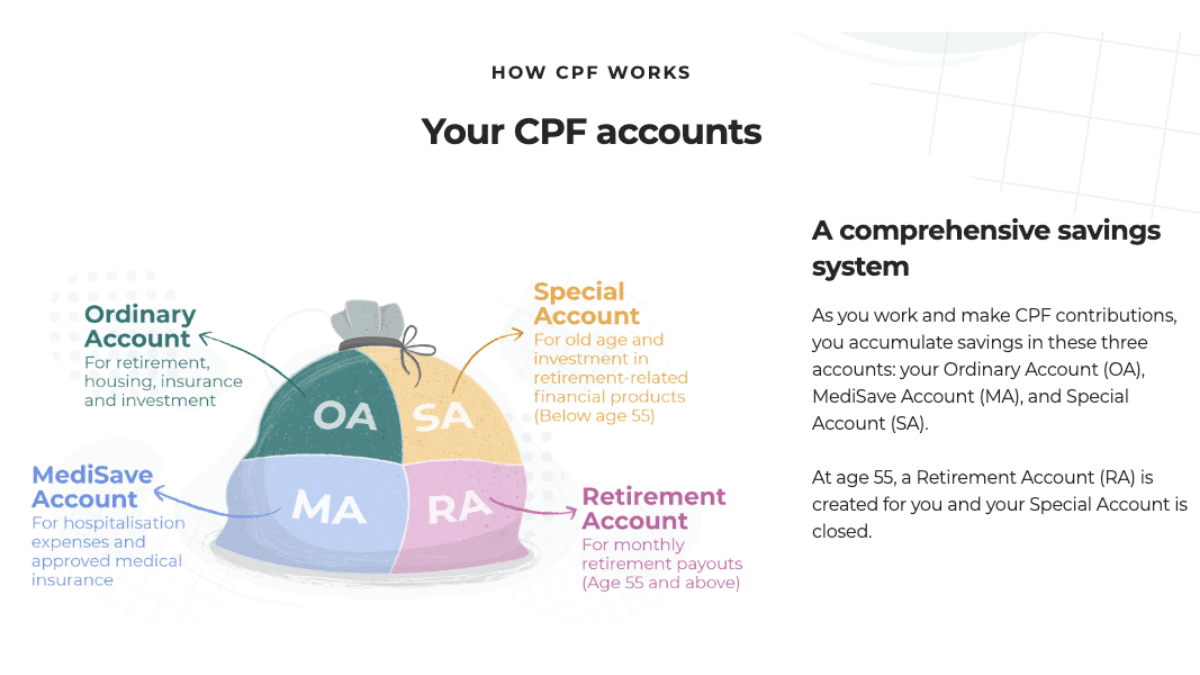 HOW CPF WORKS

Your CPF accounts

Ordinary Account
For retirement, housing, insurance and investment

Special Account
For old age and investment in retirement-related financial products (Below age 55)

OA

SA

MA

RA

MediSave Account
For hospitalisation expenses and approved medical insurance

Retirement Account
For monthly retirement payouts (Age 55 and above)

A comprehensive savings system

As you work and make CPF contributions, you accumulate savings in these three accounts: your Ordinary Account (OA), MediSave Account (MA), and Special Account (SA).

At age 55, a Retirement Account (RA) is created for you and your Special Account is closed.